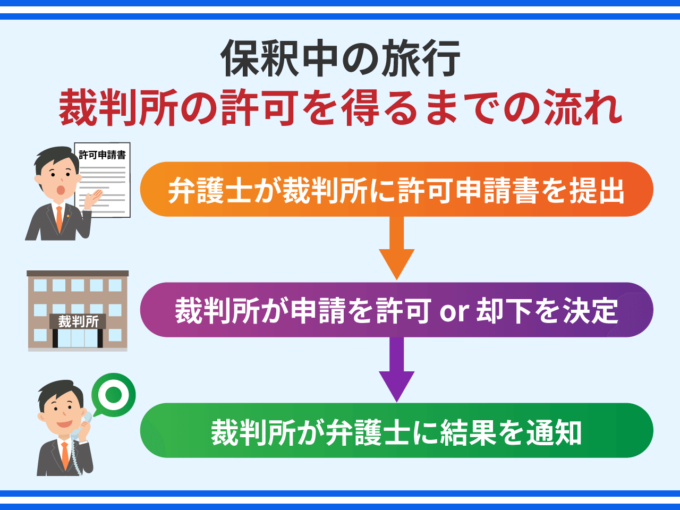 保釈中の旅行
裁判所の許可を得るまでの流れ

許可申請書

弁護士が裁判所に許可申請書を提出

裁判所

裁判所が申請を許可 or 却下を決定

裁判所が弁護士に結果を通知